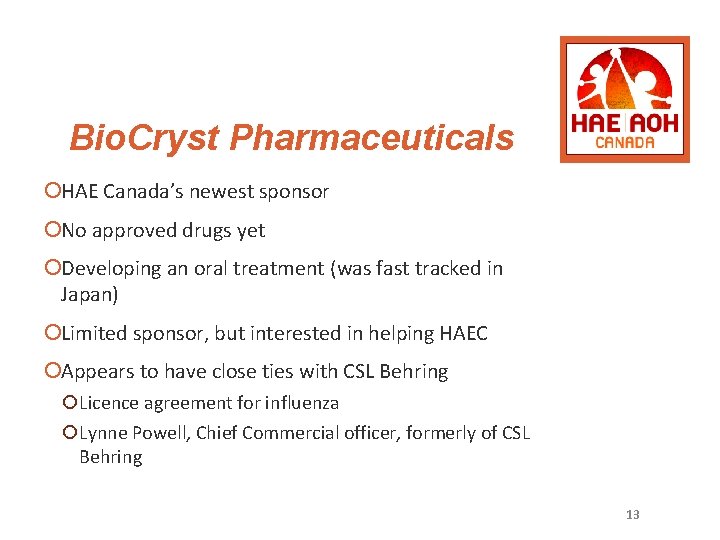 HAE AOH
CANADA

BioCryst Pharmaceuticals

HAE Canada's newest sponsor

No approved drugs yet

Developing an oral treatment (was fast tracked in Japan)

Limited sponsor, but interested in helping HAEC

Appears to have close ties with CSL Behring

Licence agreement for influenza

Lynne Powell, Chief Commercial officer, formerly of CSL Behring

13